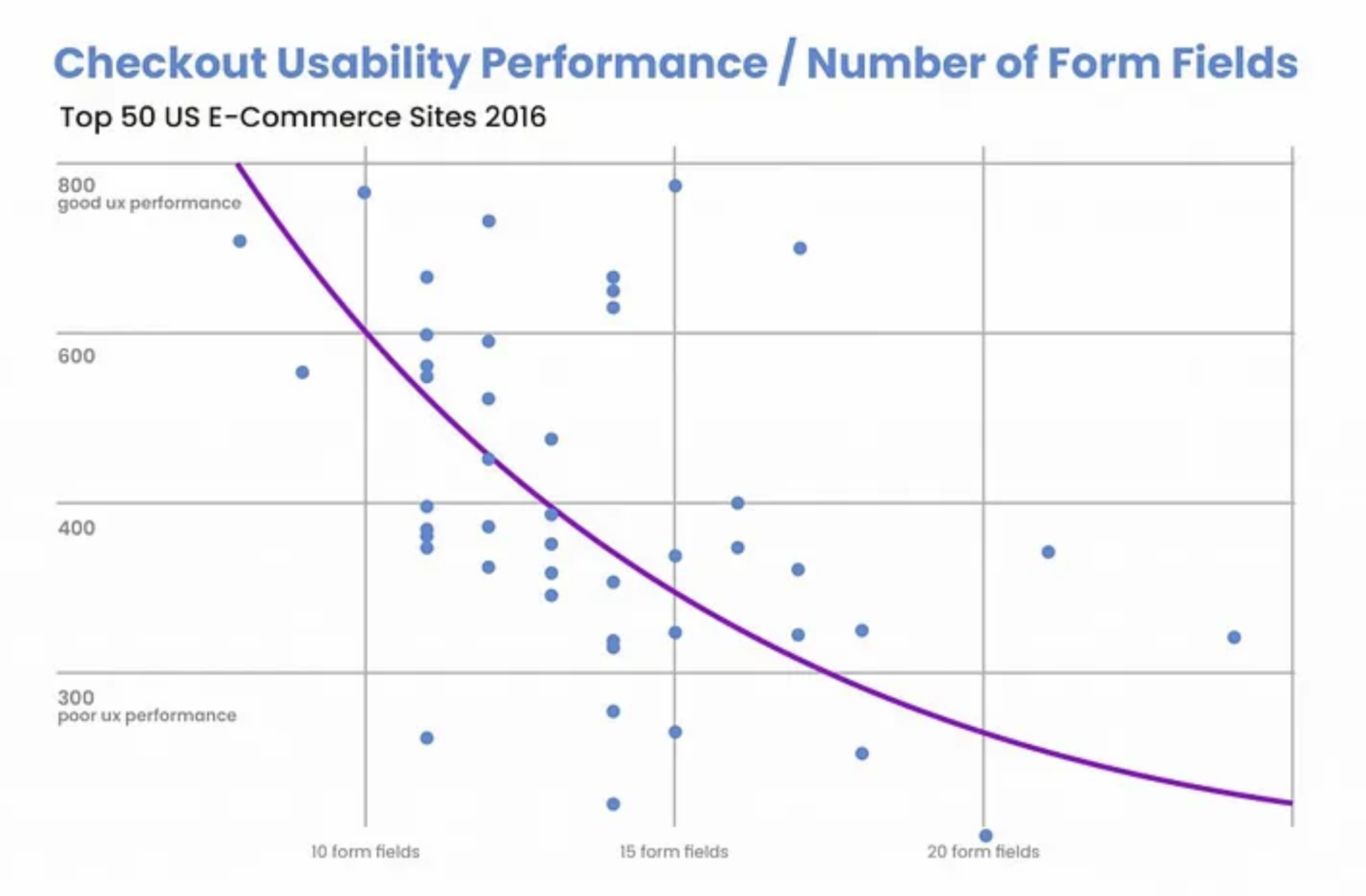 Checkout Usability Performance / Number of Form Fields

Top 50 US E-Commerce Sites 2016

800
good ux performance

600

400

300
poor ux performance

10 form fields

15 form fields

20 form fields